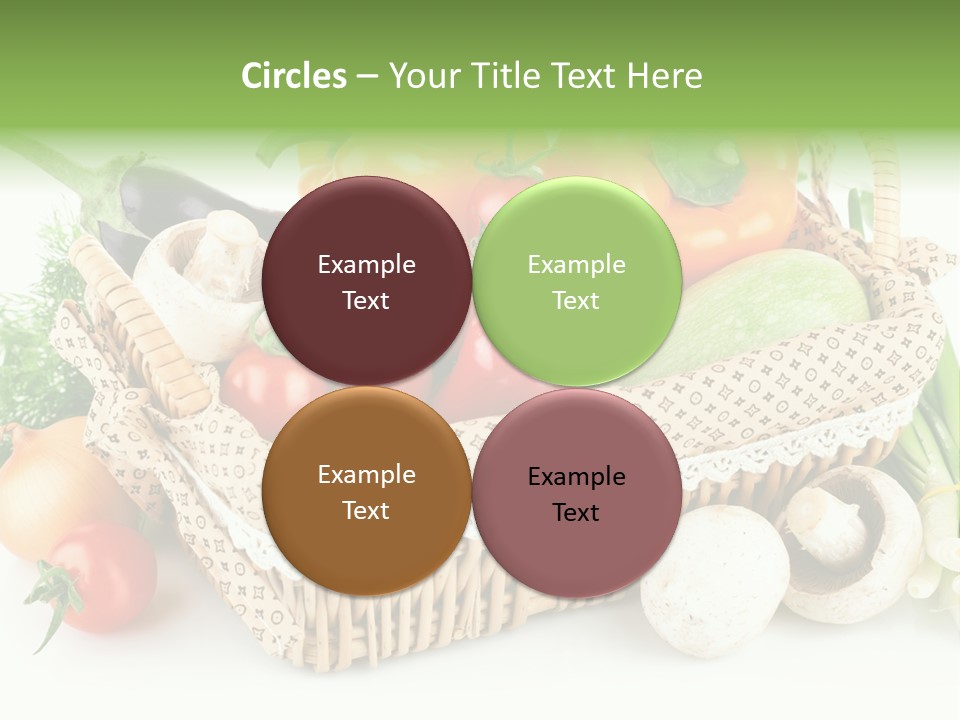 Circles – Your Title Text Here

Example Text

Example Text

Example Text

Example Text